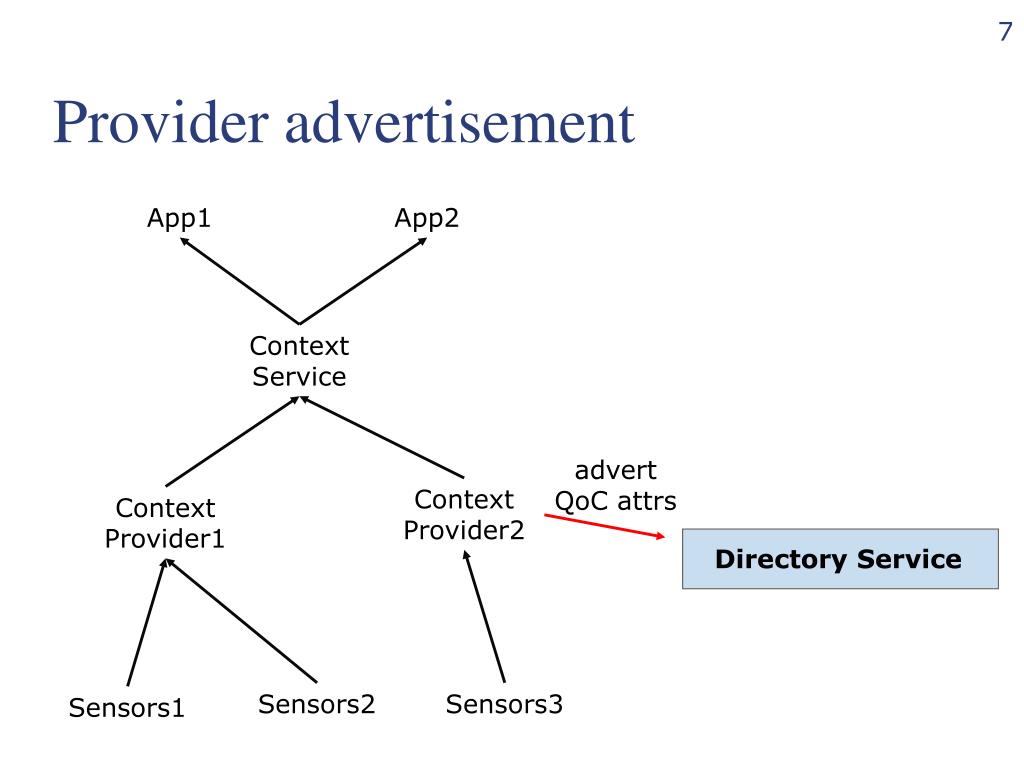 7

Provider advertisement

App1

App2

Context Service

Context Provider1

Context Provider2

advert QoC attrs

Directory Service

Sensors1

Sensors2

Sensors3